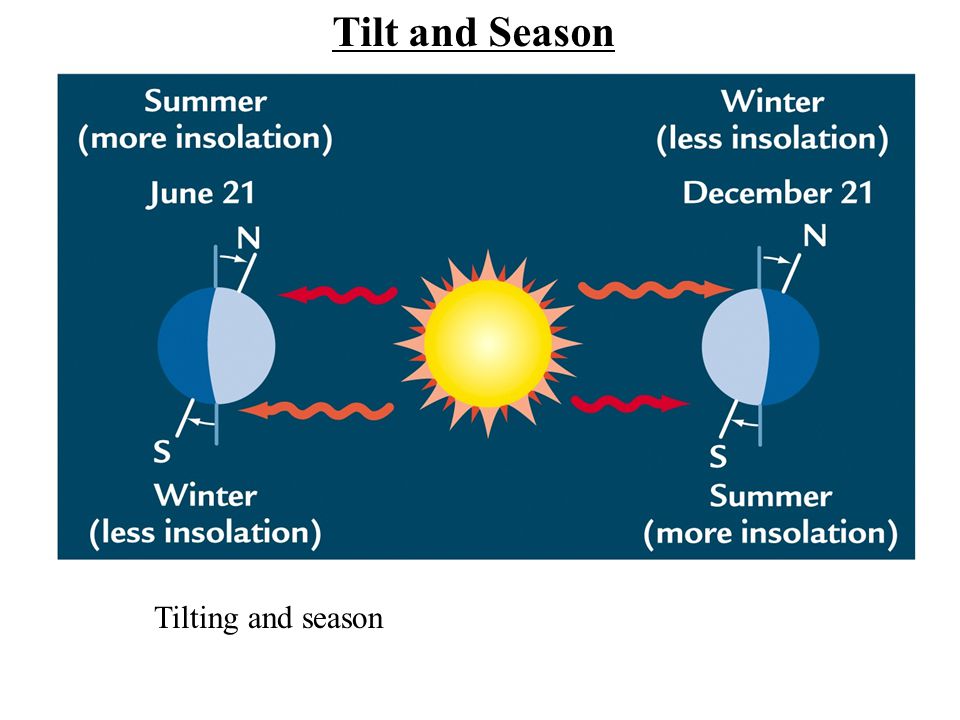 Tilt and Season

Summer
(more insolation)

June 21

N

S

Winter
(less insolation)

Winter
(less insolation)

December 21

N

S

Summer
(more insolation)

Tilting and season